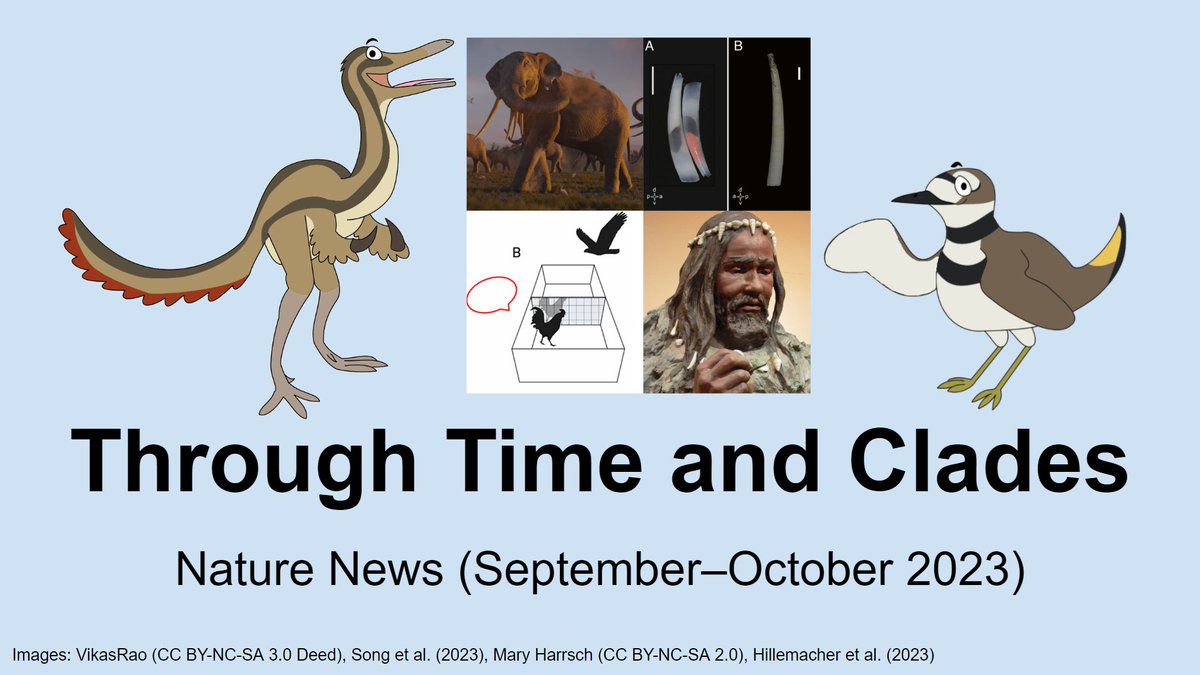 A

B

B

Through Time and Clades

Nature News (September–October 2023)

Images: VikasRao (CC BY-NC-SA 3.0 Deed), Song et al. (2023), Mary Harrsch (CC BY-NC-SA 2.0), Hillemacher et al. (2023)